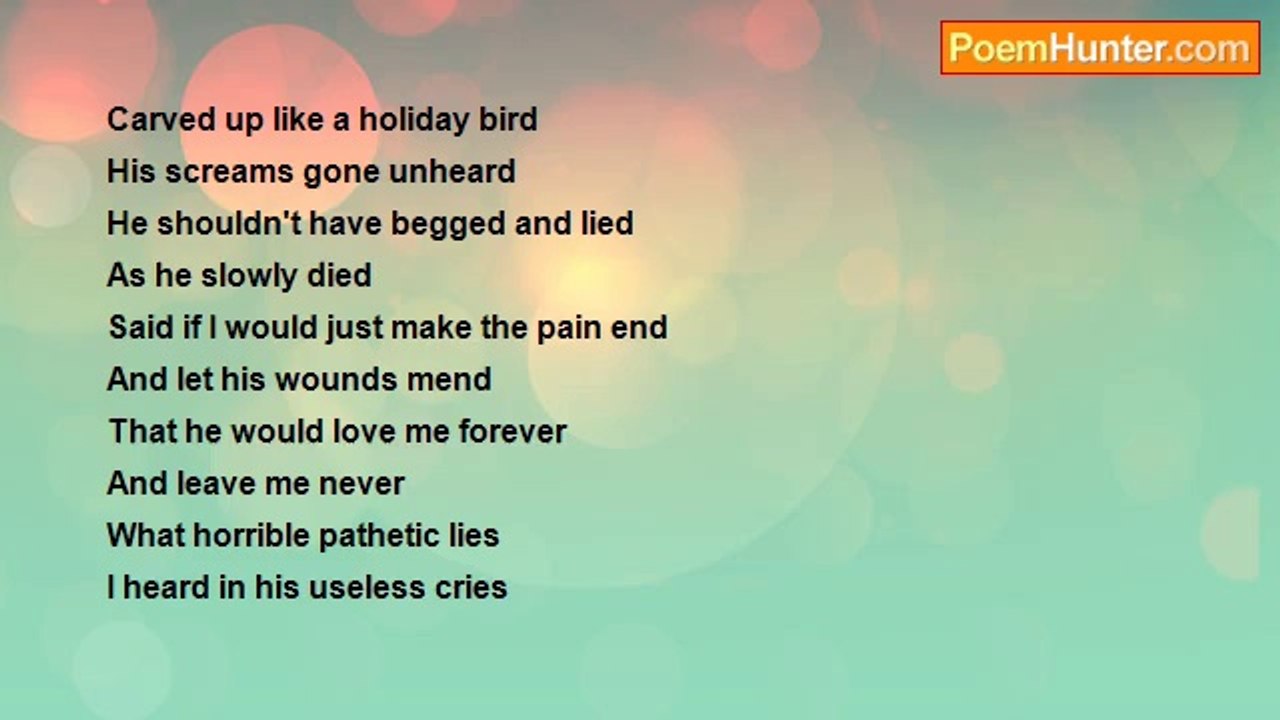 PoemHunter.com

Carved up like a holiday bird
His screams gone unheard
He shouldn't have begged and lied
As he slowly died
Said if I would just make the pain end
And let his wounds mend
That he would love me forever
And leave me never
What horrible pathetic lies
I heard in his useless cries